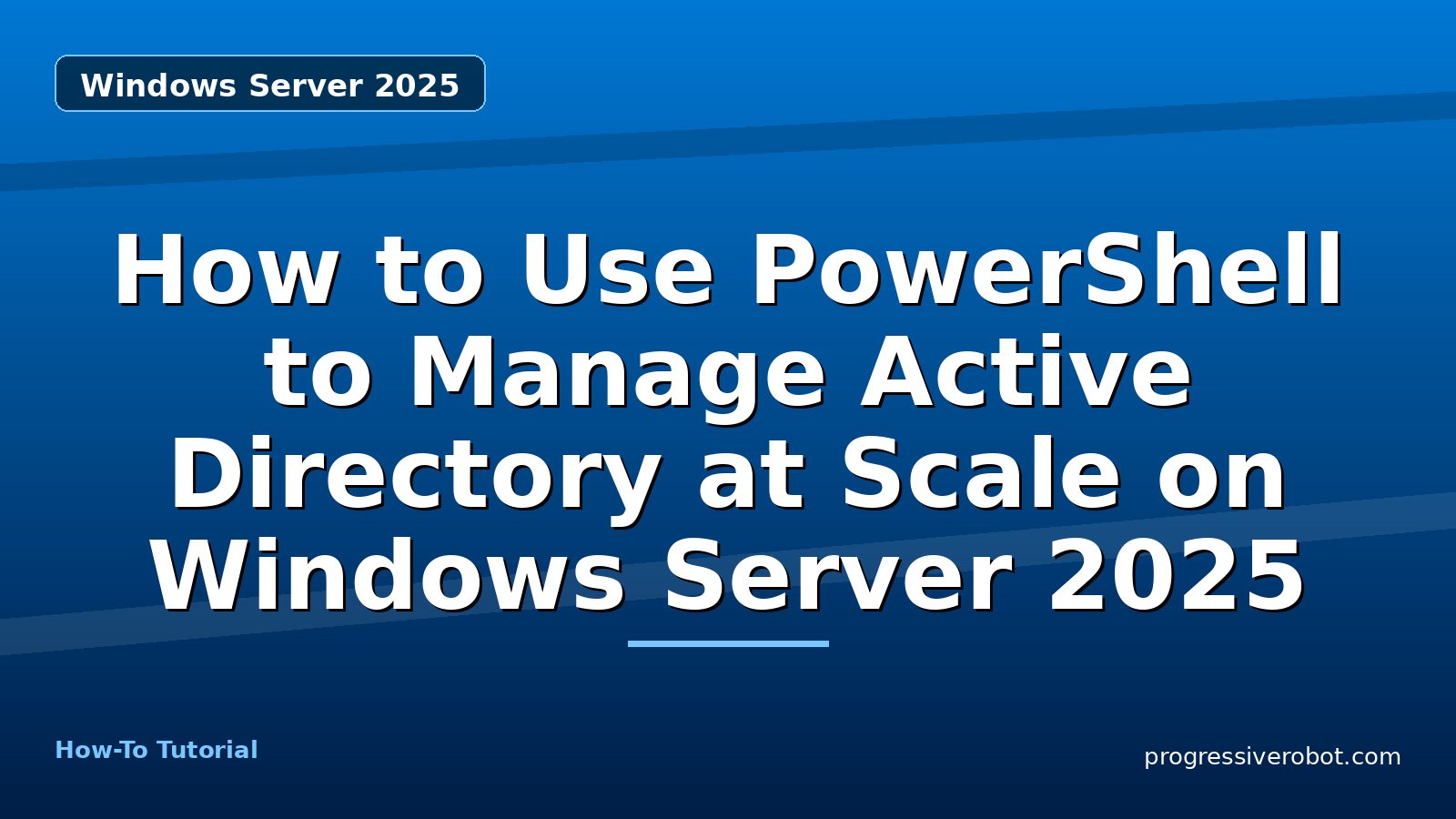 Windows Server 2025

How to Use PowerShell to Manage Active Directory at Scale on Windows Server 2025

How-To Tutorial

progressiverobot.com